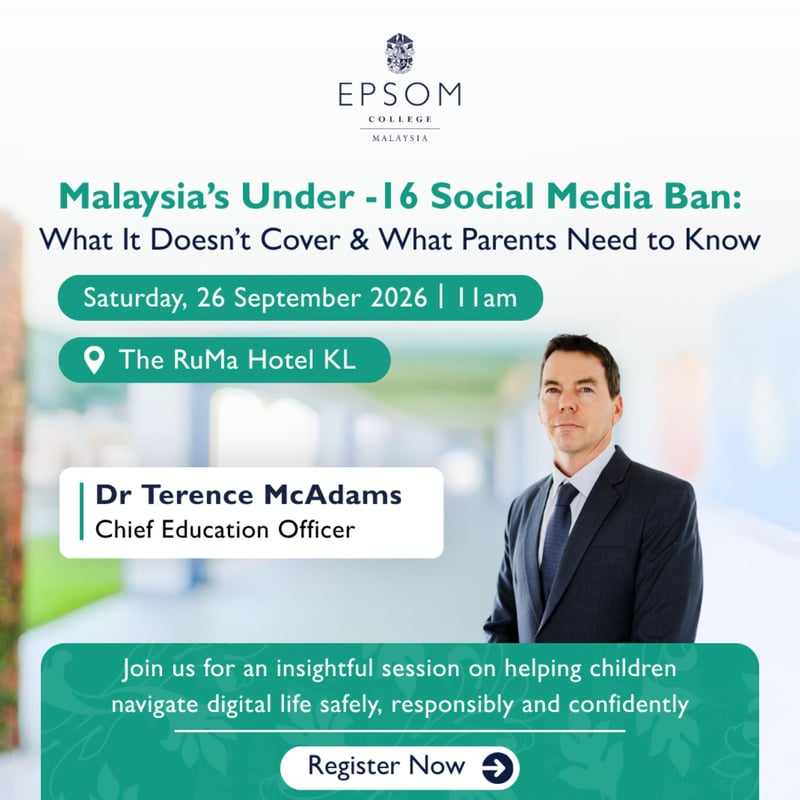 EPSOM
COLLEGE
MALAYSIA

Malaysia's Under -16 Social Media Ban:
What It Doesn't Cover & What Parents Need to Know

Saturday, 26 September 2026 | 11am

The RuMa Hotel KL

Dr Terence McAdams
Chief Education Officer

Join us for an insightful session on helping children navigate digital life safely, responsibly and confidently

Register Now